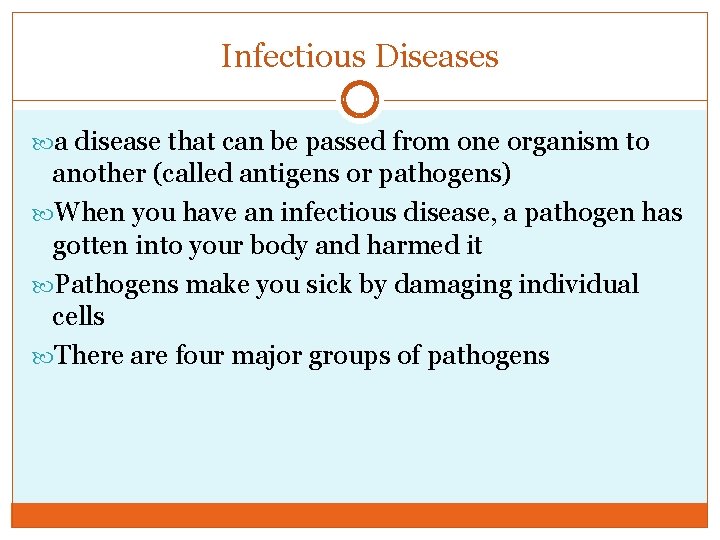 Infectious Diseases

a disease that can be passed from one organism to another (called antigens or pathogens)

When you have an infectious disease, a pathogen has gotten into your body and harmed it

Pathogens make you sick by damaging individual cells

There are four major groups of pathogens